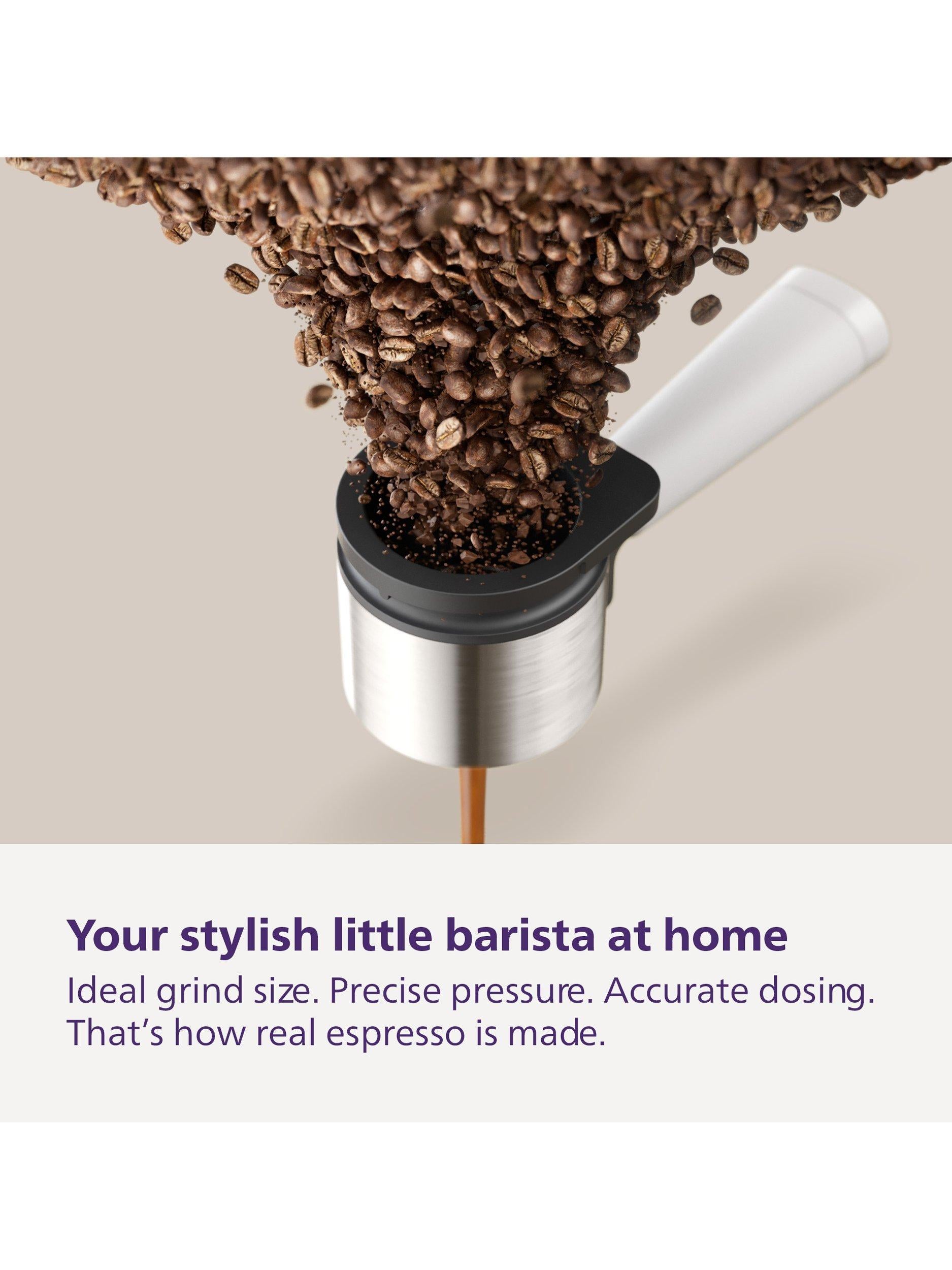 Your stylish little barista at home

Ideal grind size. Precise pressure. Accurate dosing. That’s how real espresso is made.